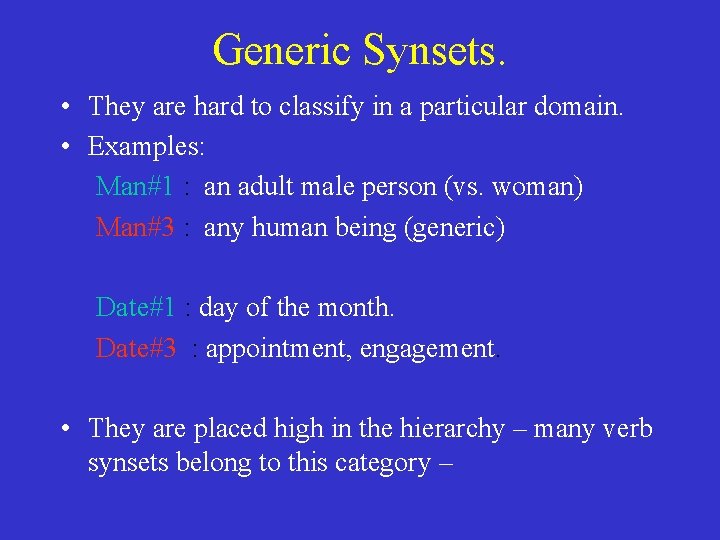 Generic Synsets.

• They are hard to classify in a particular domain.
• Examples:
Man#1 : an adult male person (vs. woman)
Man#3 : any human being (generic)

Date#1 : day of the month.
Date#3 : appointment, engagement.

• They are placed high in the hierarchy – many verb synsets belong to this category –